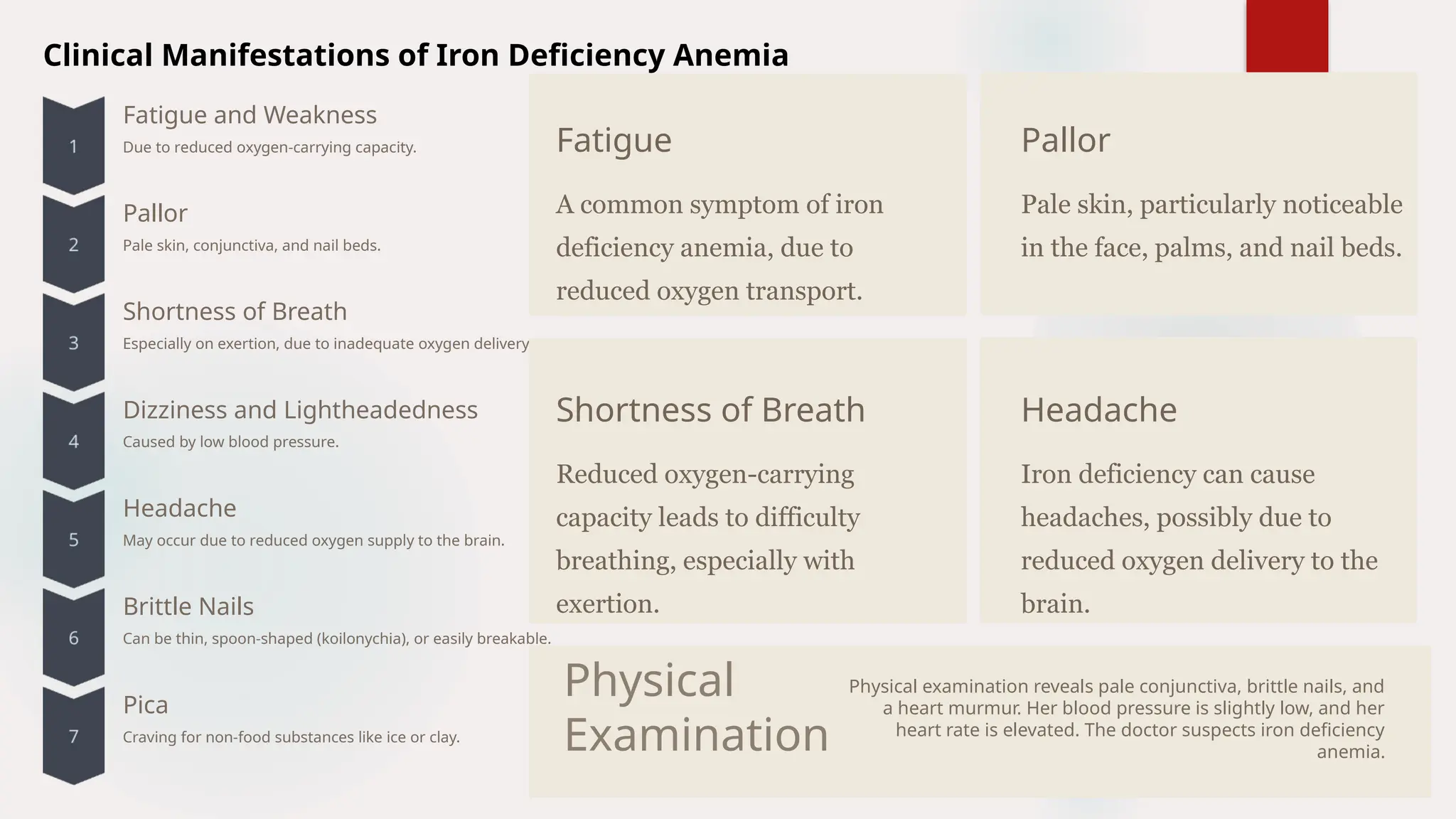 Clinical Manifestations of Iron Deficiency Anemia

1

Fatigue and Weakness

Due to reduced oxygen-carrying capacity.

2

Pallor

Pale skin, conjunctiva, and nail beds.

3

Shortness of Breath

Especially on exertion, due to inadequate oxygen delivery

4

Dizziness and Lightheadedness

Caused by low blood pressure.

5

Headache

May occur due to reduced oxygen supply to the brain.

6

Brittle Nails

Can be thin, spoon-shaped (koilonychia), or easily breakable.

7

Pica

Craving for non-food substances like ice or clay.

Fatigue

A common symptom of iron deficiency anemia, due to reduced oxygen transport.

Pallor

Pale skin, particularly noticeable in the face, palms, and nail beds.

Shortness of Breath

Reduced oxygen-carrying capacity leads to difficulty breathing, especially with exertion.

Headache

Iron deficiency can cause headaches, possibly due to reduced oxygen delivery to the brain.

Physical Examination

Physical examination reveals pale conjunctiva, brittle nails, and a heart murmur. Her blood pressure is slightly low, and her heart rate is elevated. The doctor suspects iron deficiency anemia.